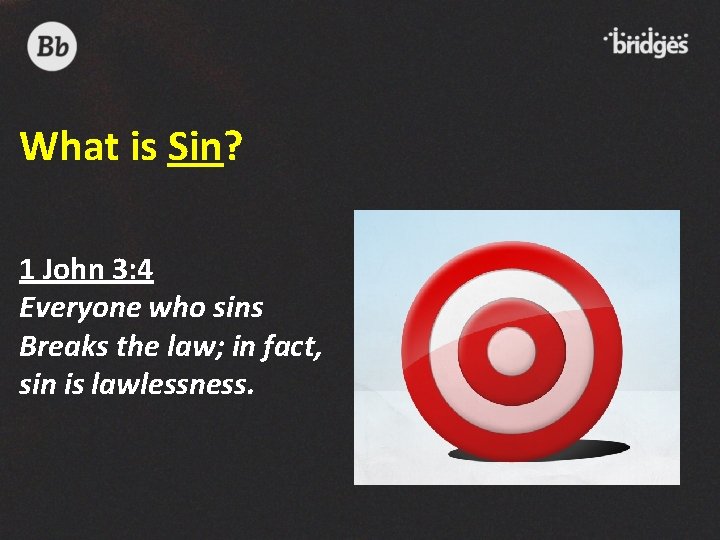 Bb

bridges

What is Sin?

1 John 3:4
Everyone who sins Breaks the law; in fact, sin is lawlessness.